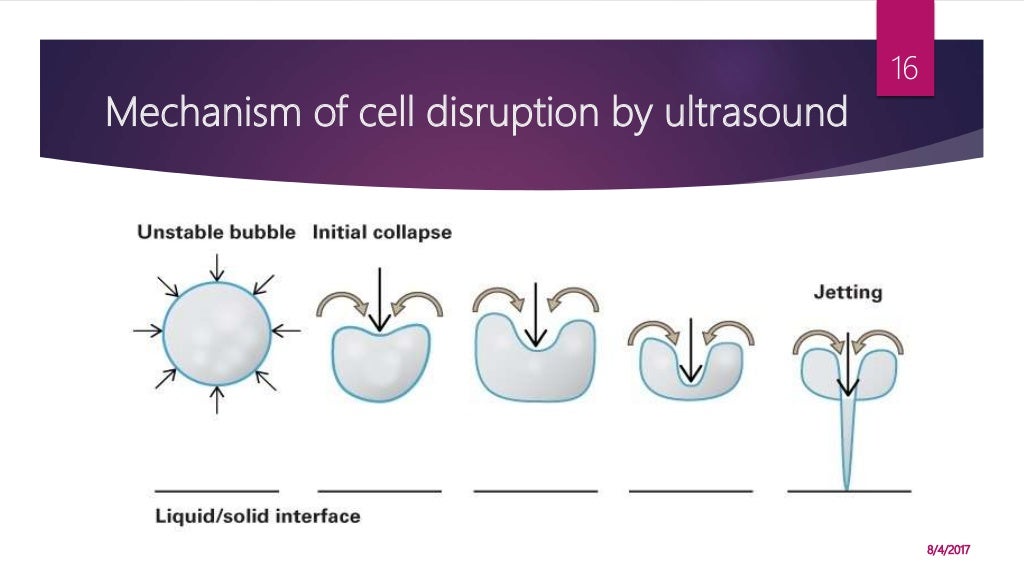 16

Mechanism of cell disruption by ultrasound

Unstable bubble Initial collapse

Jetting

Liquid/solid interface

8/4/2017